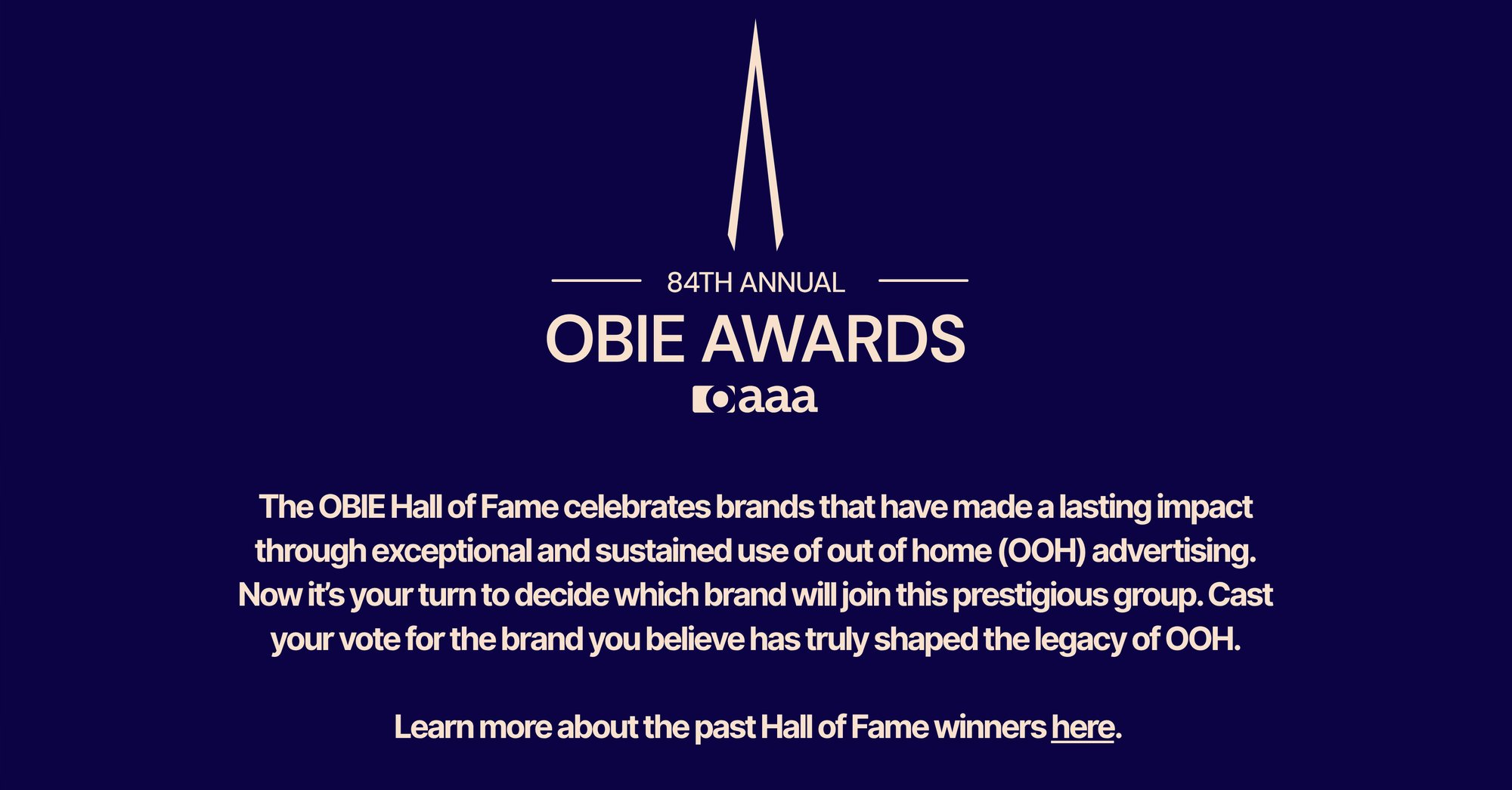 84TH ANNUAL
OBIE AWARDS
oaaa

The OBIE Hall of Fame celebrates brands that have made a lasting impact through exceptional and sustained use of out of home (OOH) advertising. Now it's your turn to decide which brand will join this prestigious group. Cast your vote for the brand you believe has truly shaped the legacy of OOH.

Learn more about the past Hall of Fame winners here.